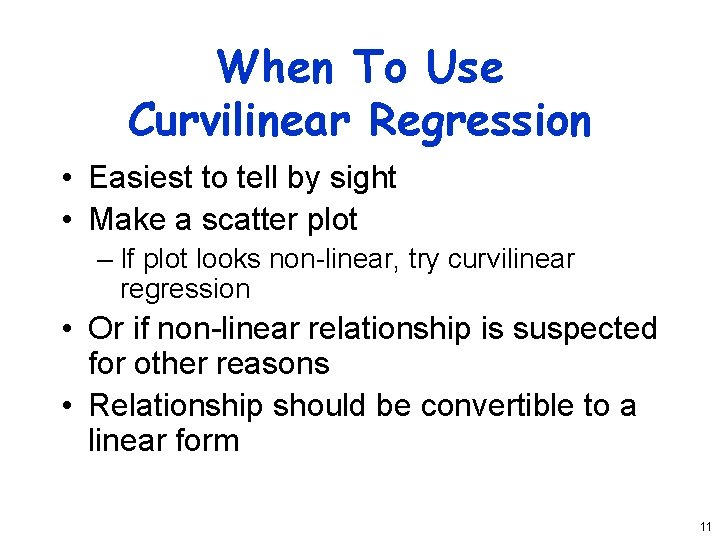 When To Use
Curvilinear Regression

• Easiest to tell by sight
• Make a scatter plot
– If plot looks non-linear, try curvilinear regression
• Or if non-linear relationship is suspected for other reasons
• Relationship should be convertible to a linear form

11